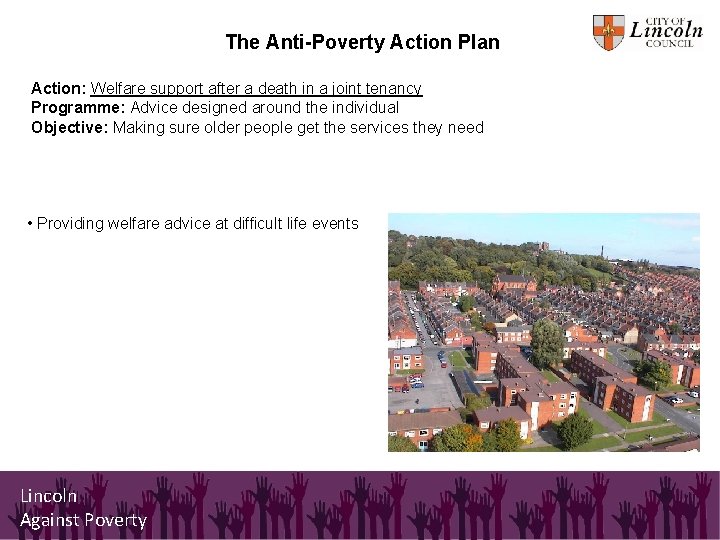 The Anti-Poverty Action Plan

CITY OF Lincoln COUNCIL

Action: Welfare support after a death in a joint tenancy
Programme: Advice designed around the individual
Objective: Making sure older people get the services they need

• Providing welfare advice at difficult life events

Lincoln
Against Poverty